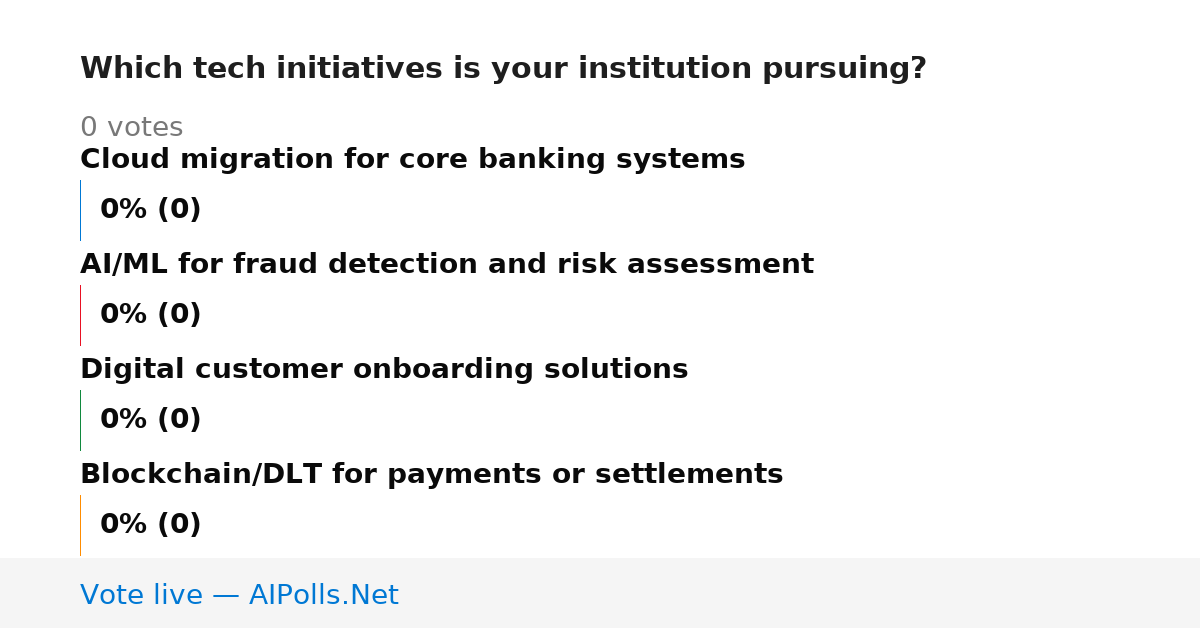 Which tech initiatives is your institution pursuing?

0 votes

Cloud migration for core banking systems

0% (0)

AI/ML for fraud detection and risk assessment

0% (0)

Digital customer onboarding solutions

0% (0)

Blockchain/DLT for payments or settlements

0% (0)

Vote live — AIPolls.Net